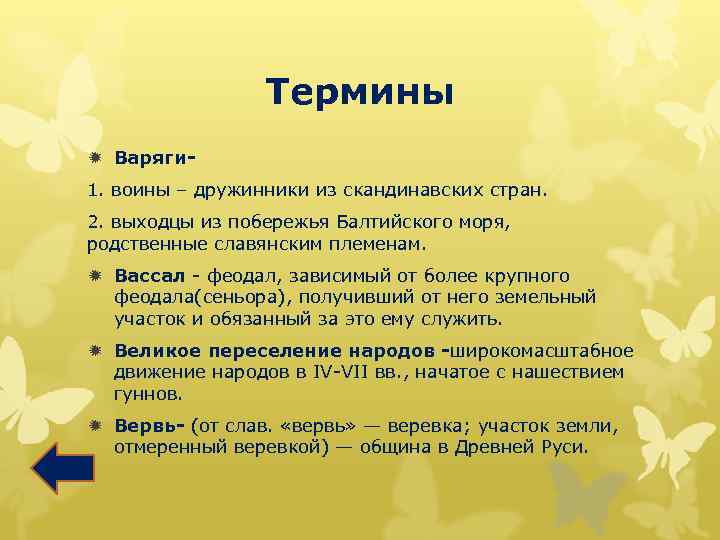 Термины

Варяги-

1. воины – дружинники из скандинавских стран.

2. выходцы из побережья Балтийского моря, родственные славянским племенам.

Вассал - феодал, зависимый от более крупного феодала(сеньора), получивший от него земельный участок и обязанный за это ему служить.

Великое переселение народов -широкомасштабное движение народов в IV-VII вв., начатое с нашествием гуннов.

Вервь- (от слав. «вервь» — веревка; участок земли, отмеренный веревкой) — община в Древней Руси.